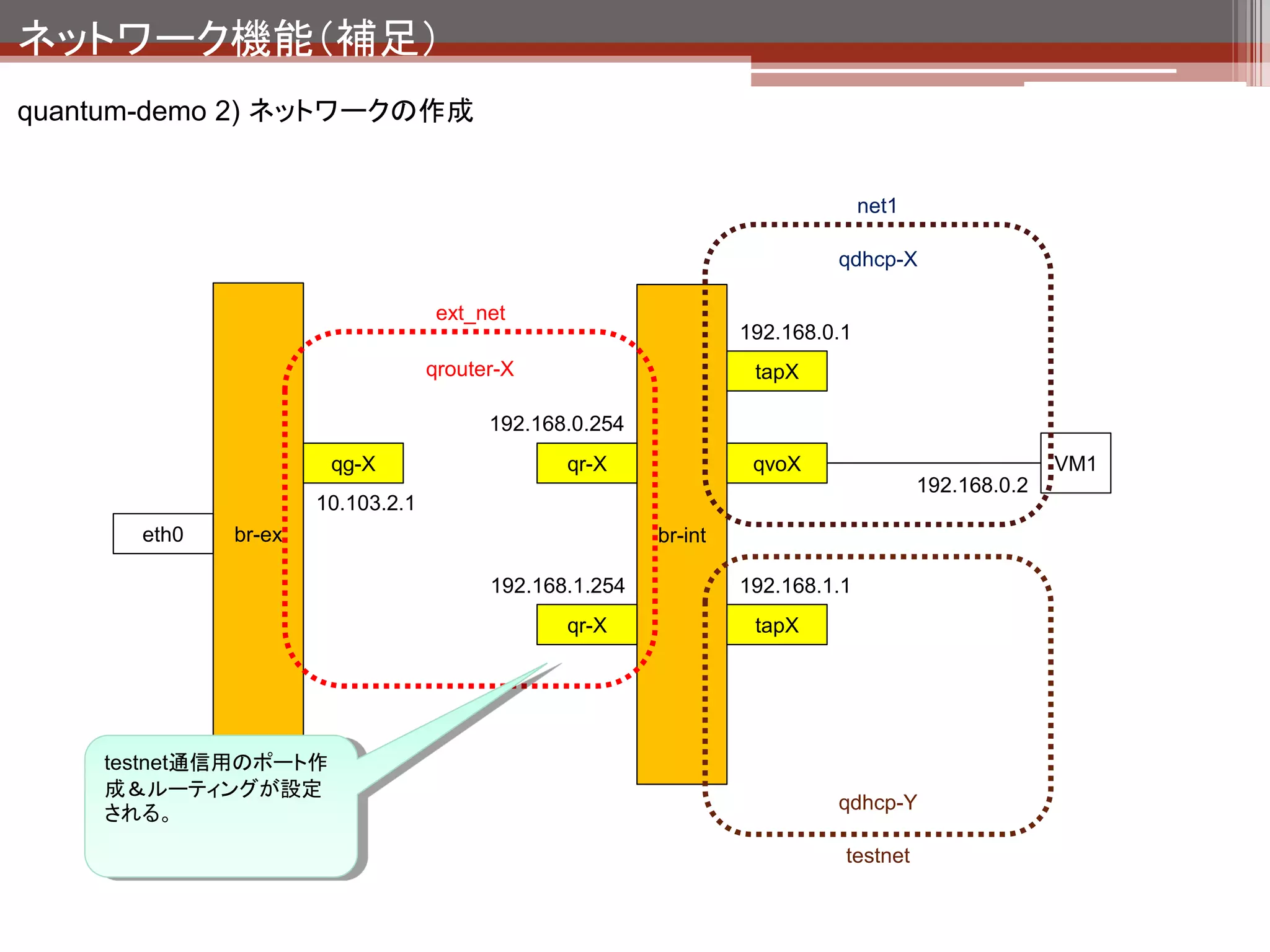 ネットワーク機能(補足)

quantum-demo 2) ネットワークの作成

net1

qdhcp-X

ext_net

qrouter-X

192.168.0.1

tapX

192.168.0.254

qg-X

qr-X

qvoX

VM1

192.168.0.2

10.103.2.1

eth0

br-ex

br-int

192.168.1.254

192.168.1.1

qr-X

tapX

testnet通信用のポート作成＆ルーティングが設定される。

qdhcp-Y

testnet